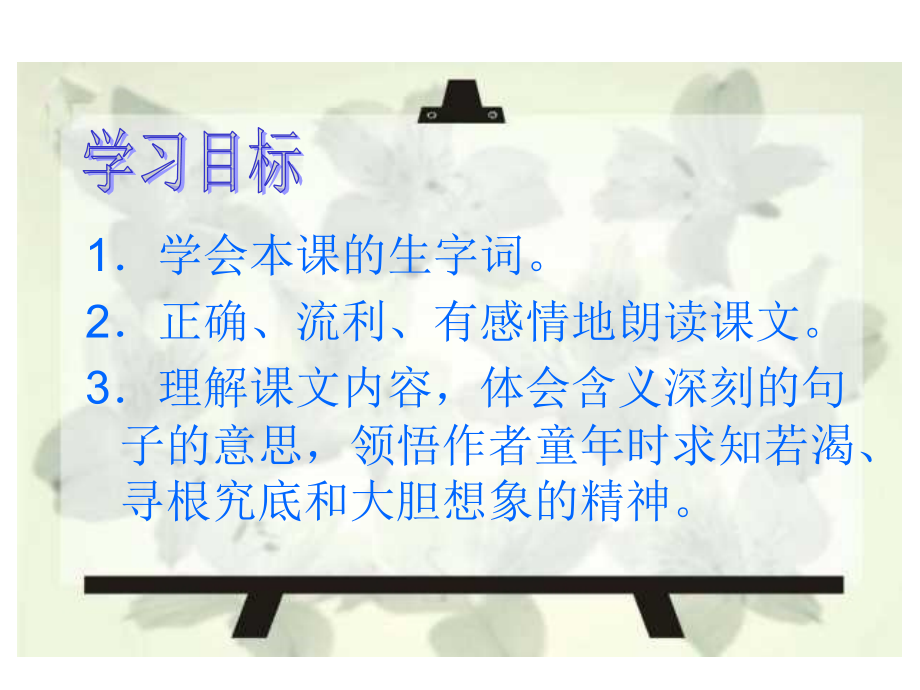 学习目标

1．学会本课的生字词。

2．正确、流利、有感情地朗读课文。

3．理解课文内容，体会含义深刻的句子的意思，领悟作者童年时求知若渴、寻根究底和大胆想象的精神。